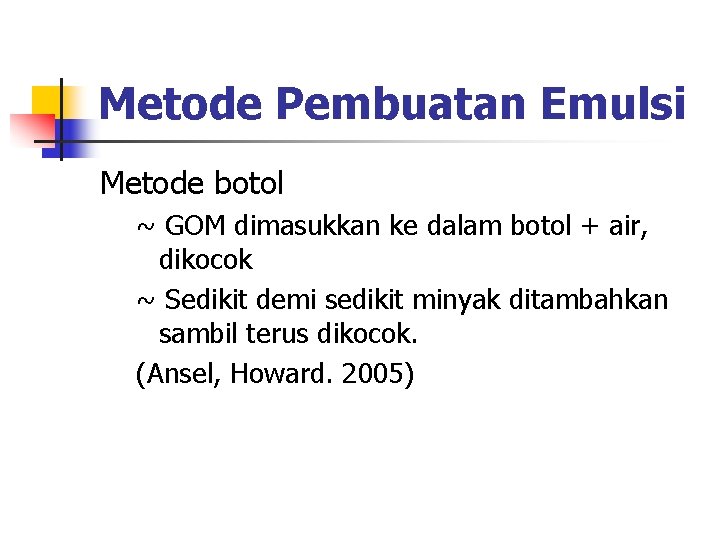 Metode Pembuatan Emulsi

Metode botol

~ GOM dimasukkan ke dalam botol + air, dikocok

~ Sedikit demi sedikit minyak ditambahkan sambil terus dikocok.

(Ansel, Howard. 2005)